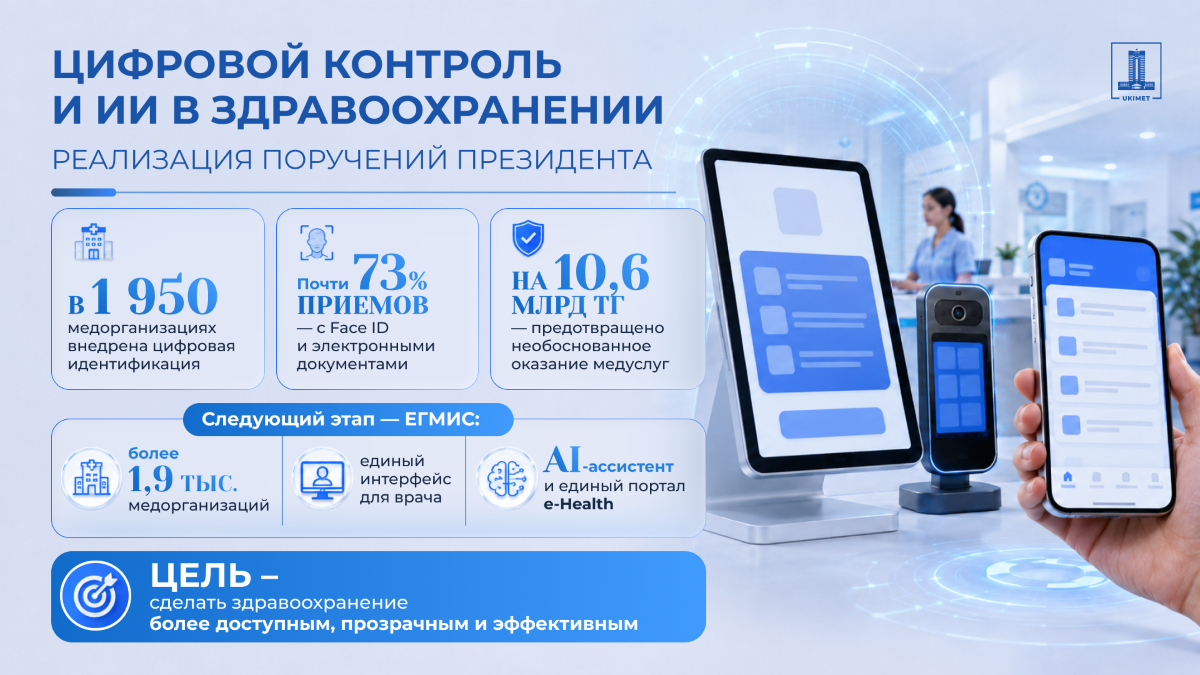 ЦИФРОВОЙ КОНТРОЛЬ И ИИ В ЗДРАВООХРАНЕНИИ

РЕАЛИЗАЦИЯ ПОРУЧЕНИЙ ПРЕЗИДЕНТА

UKIMET

В 1 950
медорганизациях внедрена цифровая идентификация

Почти 73%
ПРИЕМОВ
— с Face ID и электронными документами

НА 10,6 МЛРД ТГ
— предотвращено необоснованное оказание медуслуг

Следующий этап — ЕГМИС:

более
1,9 тыс.
медорганизаций

единый интерфейс для врача

AI-ассистент
и единый портал
e-Health

ЦЕЛЬ –
сделать здравоохранение
более доступным, прозрачным и эффективным